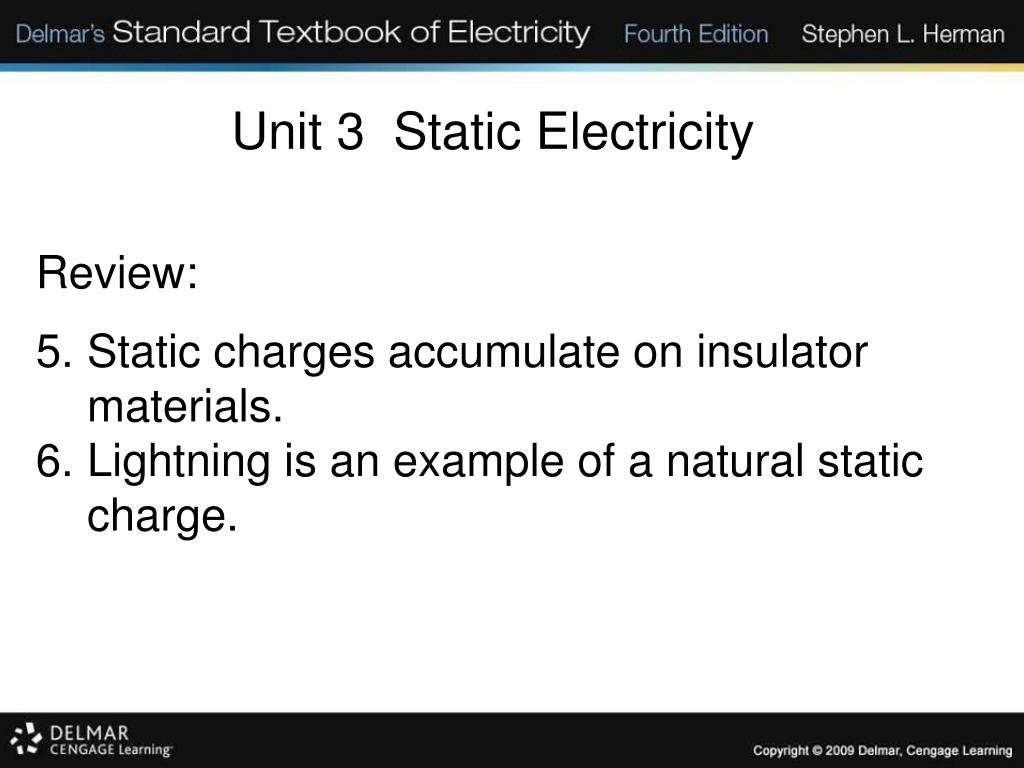 Delmar's Standard Textbook of Electricity Fourth Edition Stephen L. Herman

Unit 3 Static Electricity

Review:

5. Static charges accumulate on insulator materials.
6. Lightning is an example of a natural static charge.

DELMAR CENGAGE Learning

Copyright © 2009 Delmar, Cengage Learning